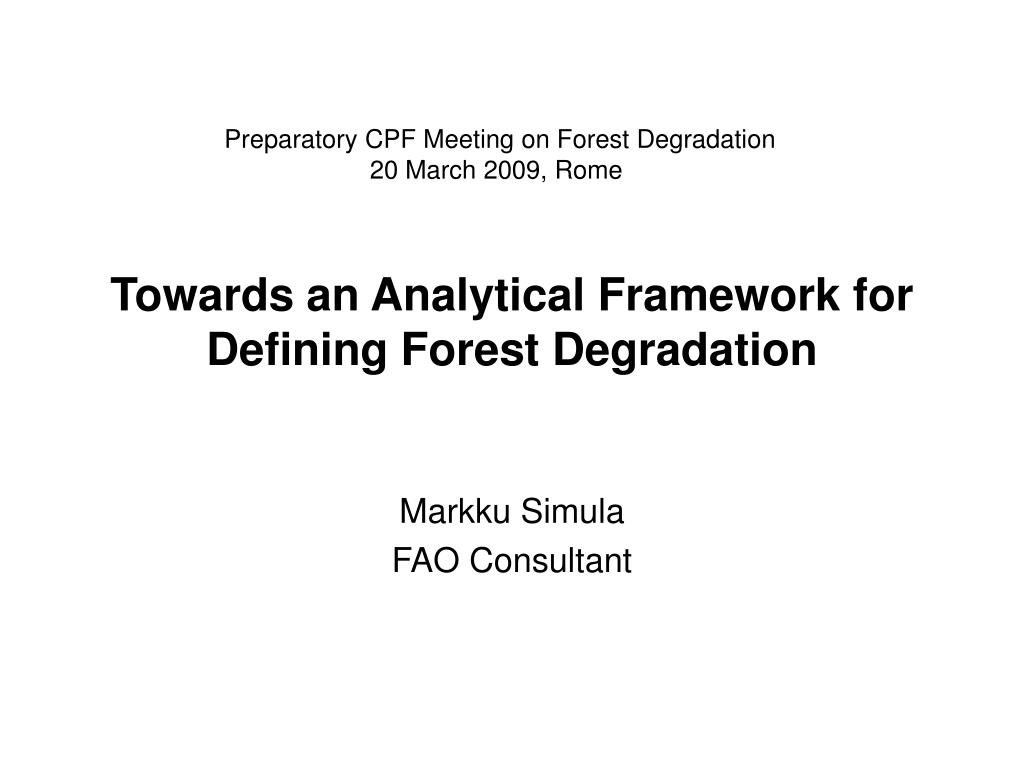 Preparatory CPF Meeting on Forest Degradation
20 March 2009, Rome

Towards an Analytical Framework for Defining Forest Degradation

Markku Simula
FAO Consultant